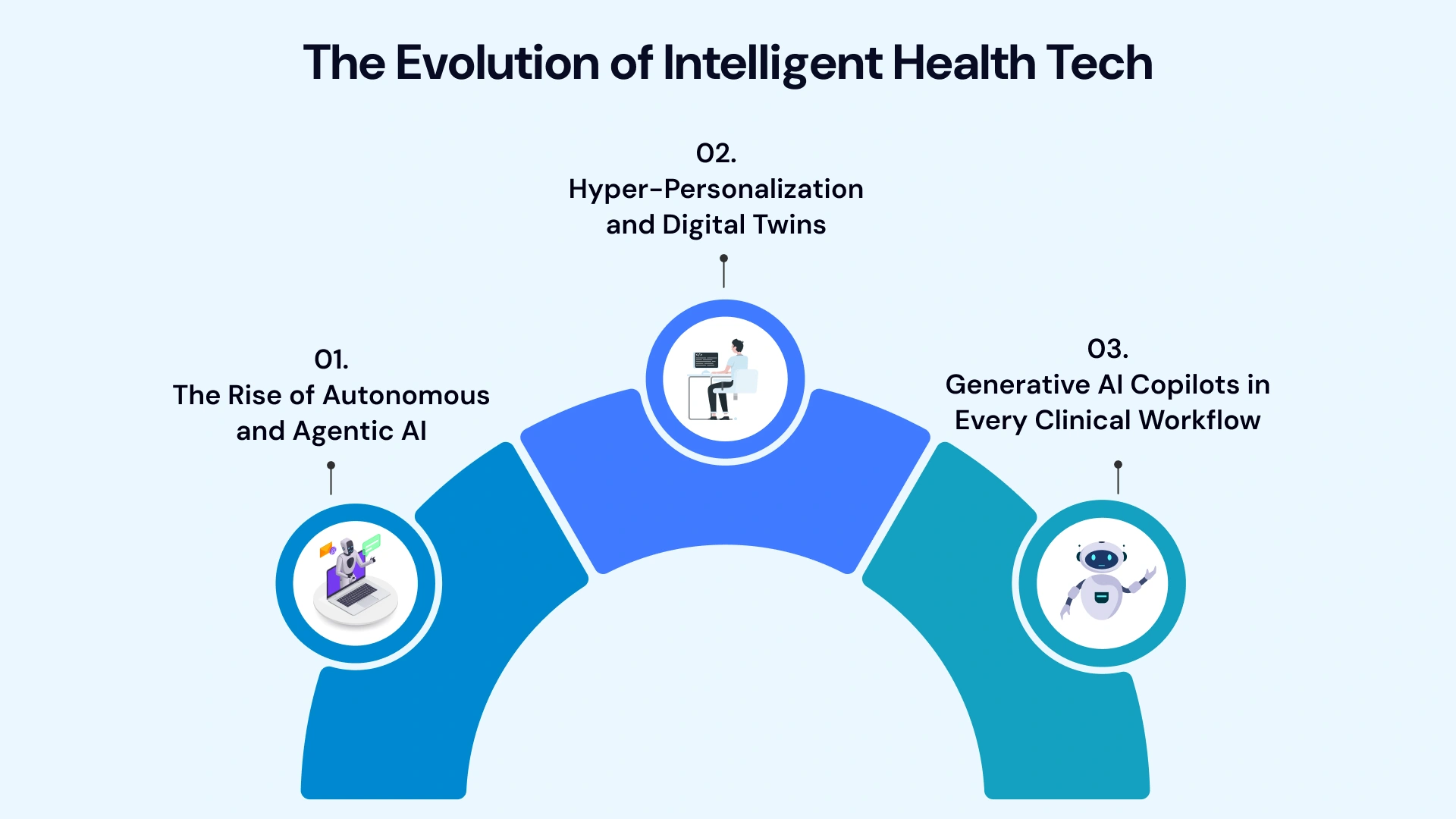 The Evolution of Intelligent Health Tech

01.
The Rise of Autonomous and Agentic AI

02.
Hyper-Personalization and Digital Twins

03.
Generative AI Copilots in Every Clinical Workflow